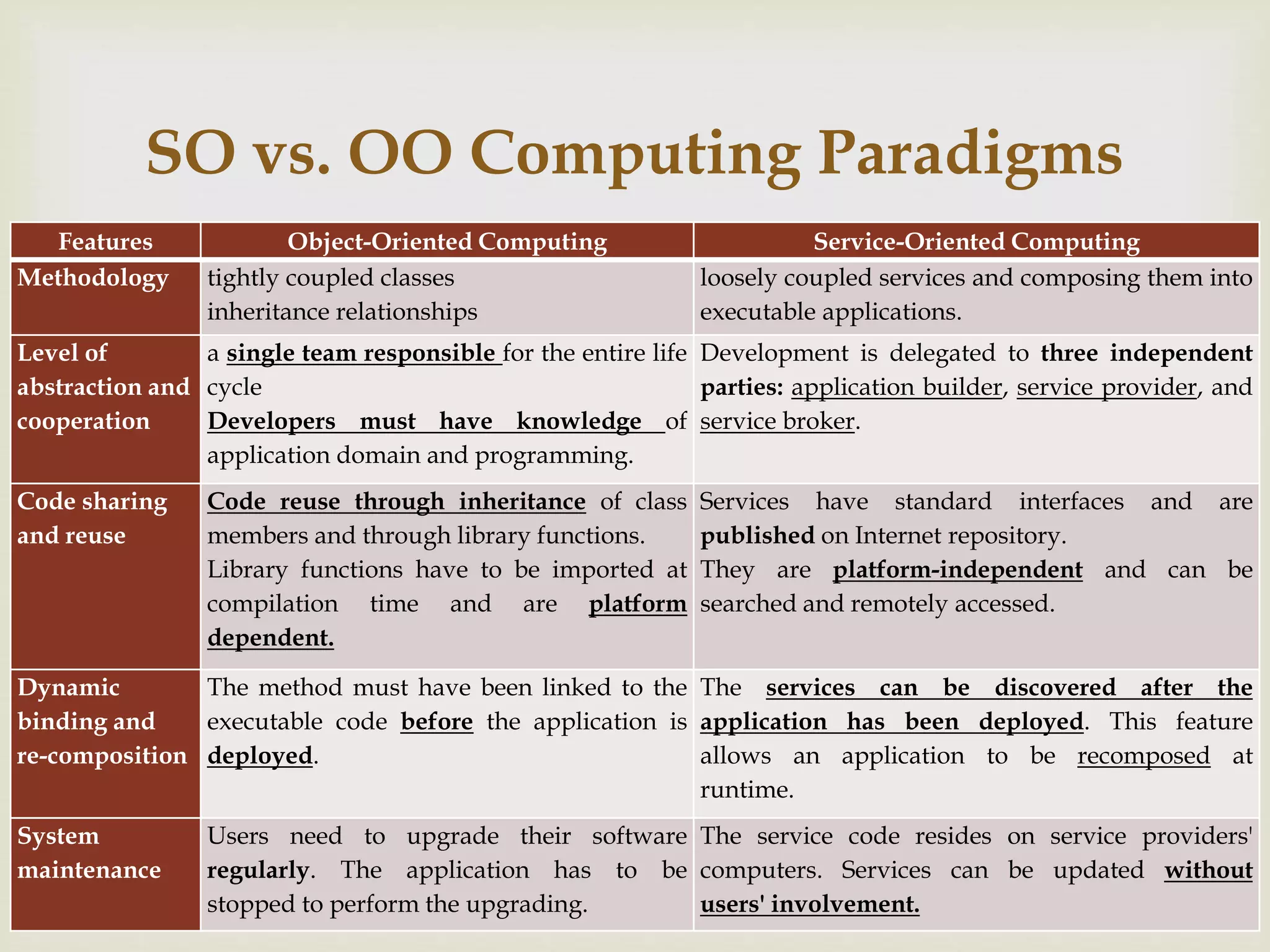 SO vs. OO Computing Paradigms

| Features | Object-Oriented Computing | Service-Oriented Computing |
|---|---|---|
| Methodology | tightly coupled classes inheritance relationships | loosely coupled services and composing them into executable applications. |
| Level of abstraction and cooperation | a single team responsible for the entire life cycle Developers must have knowledge of application domain and programming. | Development is delegated to three independent parties: application builder, service provider, and service broker. |
| Code sharing and reuse | Code reuse through inheritance of class members and through library functions. Library functions have to be imported at compilation time and are platform dependent. | Services have standard interfaces and are published on Internet repository. They are platform-independent and can be searched and remotely accessed. |
| Dynamic binding and re-composition | The method must have been linked to the executable code before the application is deployed. | The services can be discovered after the application has been deployed. This feature allows an application to be recomposed at runtime. |
| System maintenance | Users need to upgrade their software regularly. The application has to be stopped to perform the upgrading. | The service code resides on service providers' computers. Services can be updated without users' involvement. |